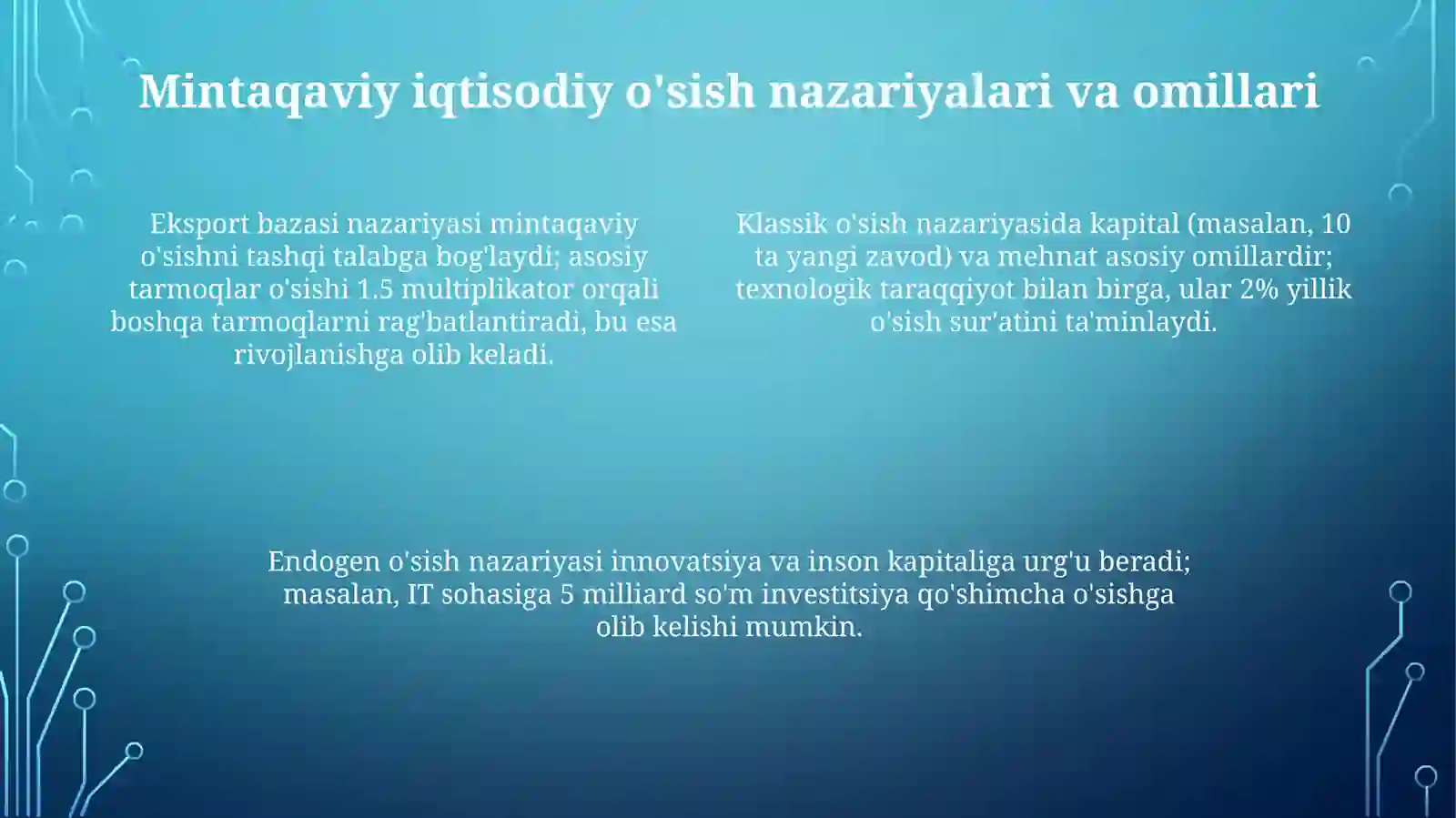 Mintaqaviy iqtisodiy o'sish nazariyalari va omillari

Eksport bazasi nazariyasi mintaqaviy o'sishni tashqi talabga bog'laydi; asosiy tarmoqlar o'sishi 1.5 multiplikator orqali boshqa tarmoqlarni rag'batlantiradi, bu esa rivojlanishga olib keladi.

Klassik o'sish nazariyasida kapital (masalan, 10 ta yangi zavod) va mehnat asosiy omillardir; texnologik taraqqiyot bilan birga, ular 2% yillik o'sish sur'atini ta'minlaydi.

Endogen o'sish nazariyasi innovatsiya va inson kapitaliga urg'u beradi; masalan, IT sohasiga 5 milliard so'm investitsiya qo'shimcha o'sishga olib kelishi mumkin.